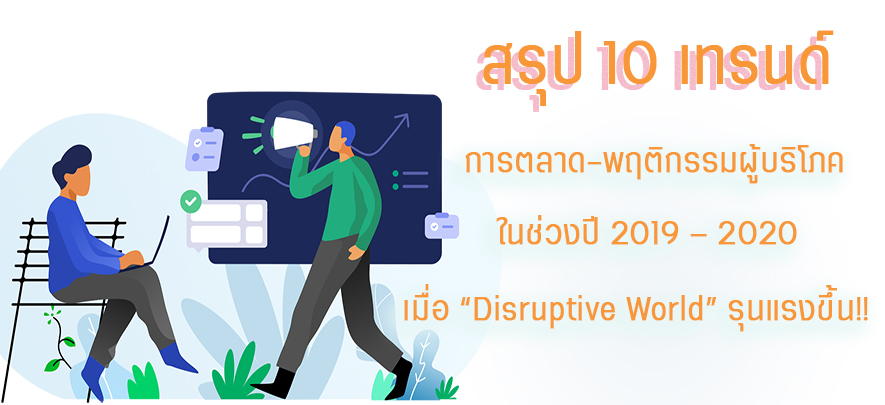 สรุป 10 เทรนด์

การตลาด-พฤติกรรมผู้บริโภค

ในช่วงปี 2019 – 2020

เมื่อ “Disruptive World” รุนแรงขึ้น!!